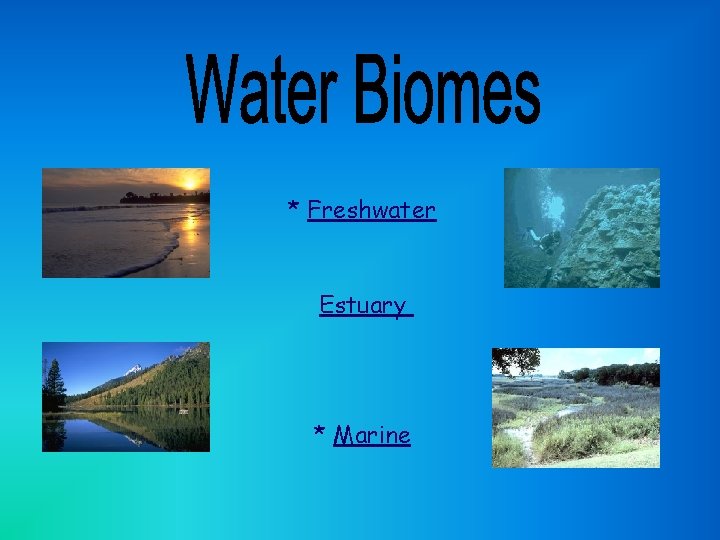 Water Biomes

* Freshwater

Estuary

* Marine